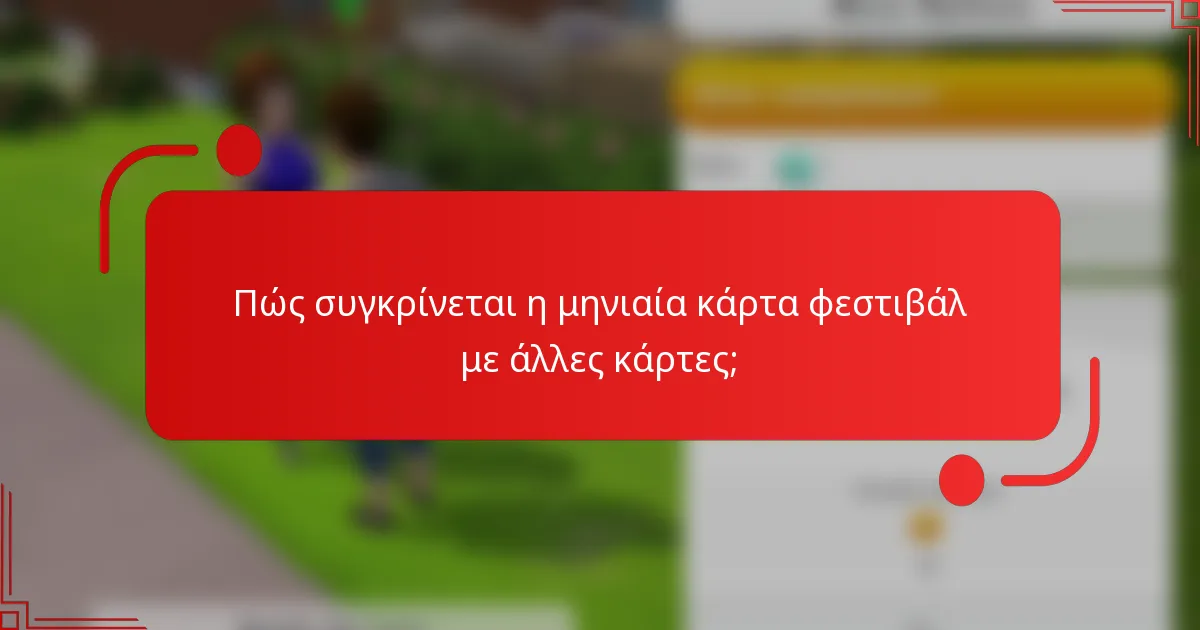 Πώς συγκρίνεται η μηνιαία κάρτα φεστιβάλ με άλλες κάρτες;